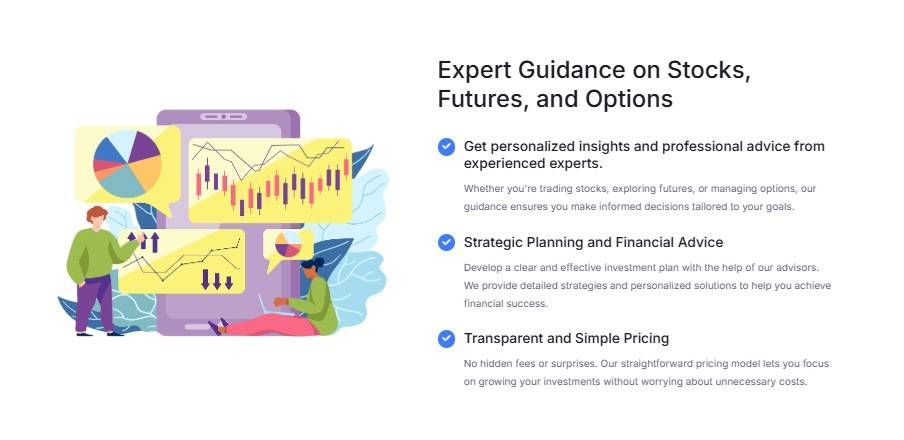 Expert Guidance on Stocks, Futures, and Options

Get personalized insights and professional advice from experienced experts.

Whether you're trading stocks, exploring futures, or managing options, our guidance ensures you make informed decisions tailored to your goals.

Strategic Planning and Financial Advice

Develop a clear and effective investment plan with the help of our advisors. We provide detailed strategies and personalized solutions to help you achieve financial success.

Transparent and Simple Pricing

No hidden fees or surprises. Our straightforward pricing model lets you focus on growing your investments without worrying about unnecessary costs.